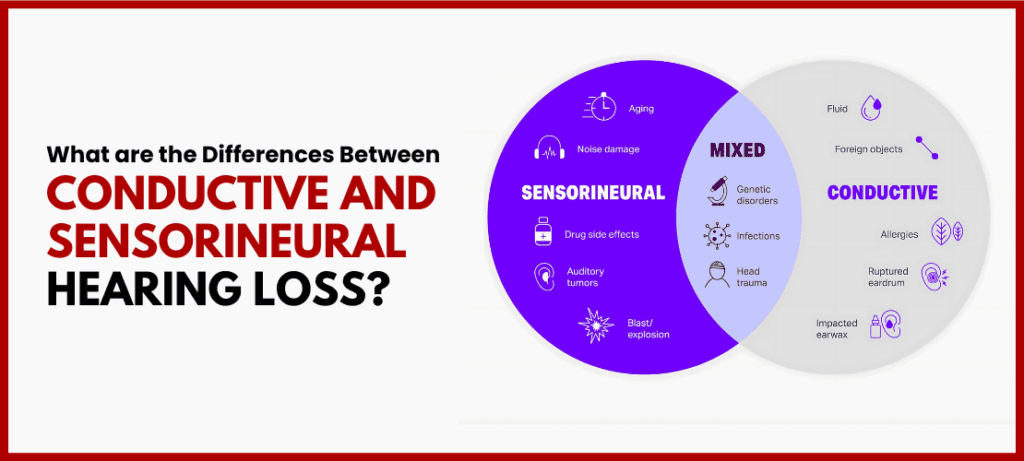 What are the Differences Between
CONDUCTIVE AND SENSORINEURAL HEARING LOSS?

SENSORINEURAL
Aging
Noise damage
Drug side effects
Auditory tumors
Blast/ explosion

MIXED
Genetic disorders
Infections
Head trauma

CONDUCTIVE
Fluid
Foreign objects
Allergies
Ruptured eardrum
Impacted earwax